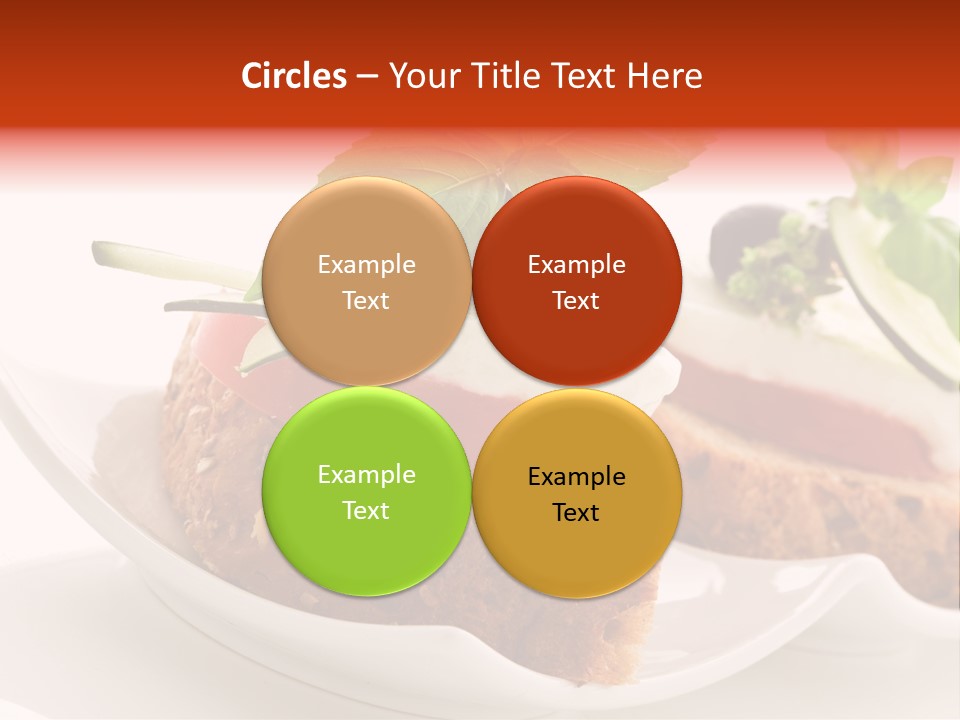 Circles – Your Title Text Here

Example Text

Example Text

Example Text

Example Text